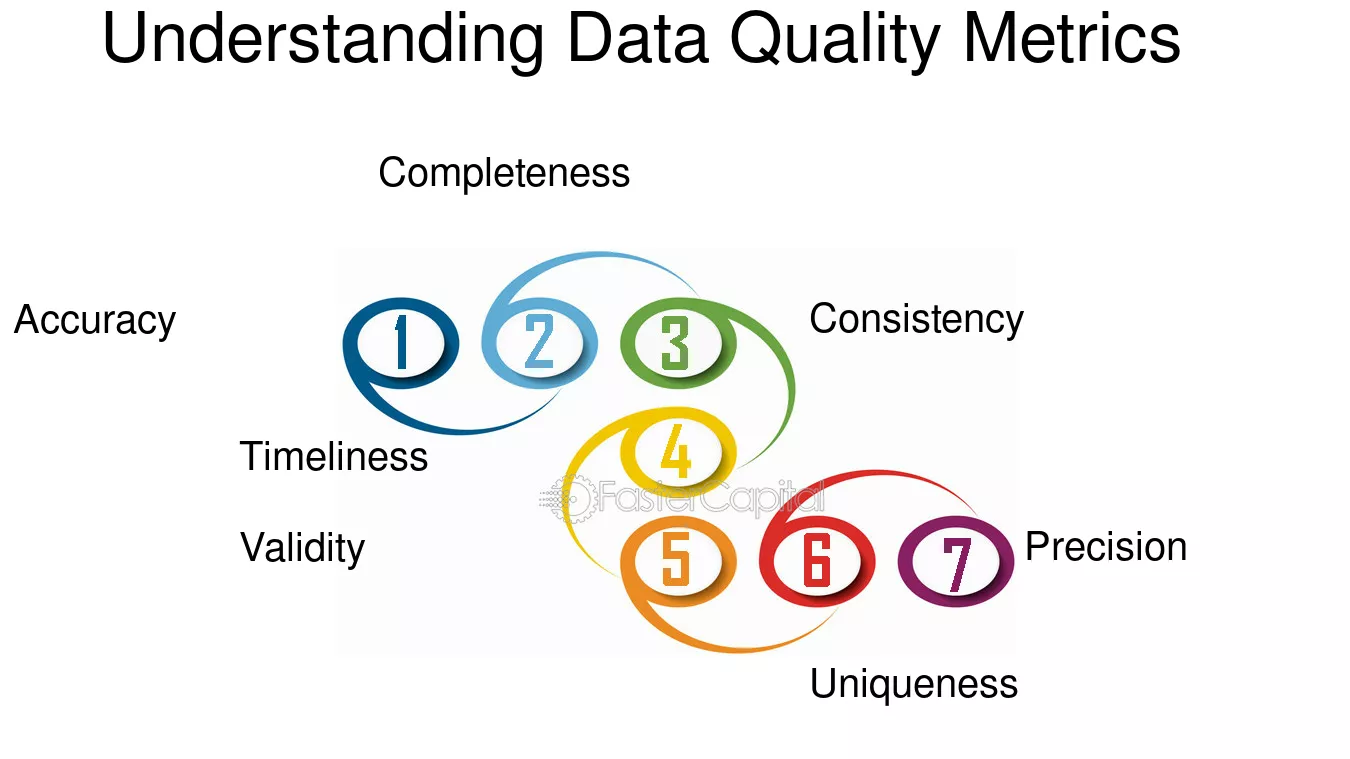 Understanding Data Quality Metrics

Completeness

Accuracy

1 2 3

Consistency

Timeliness

4

FasterCapital

Validity

5 6 7

Precision

Uniqueness